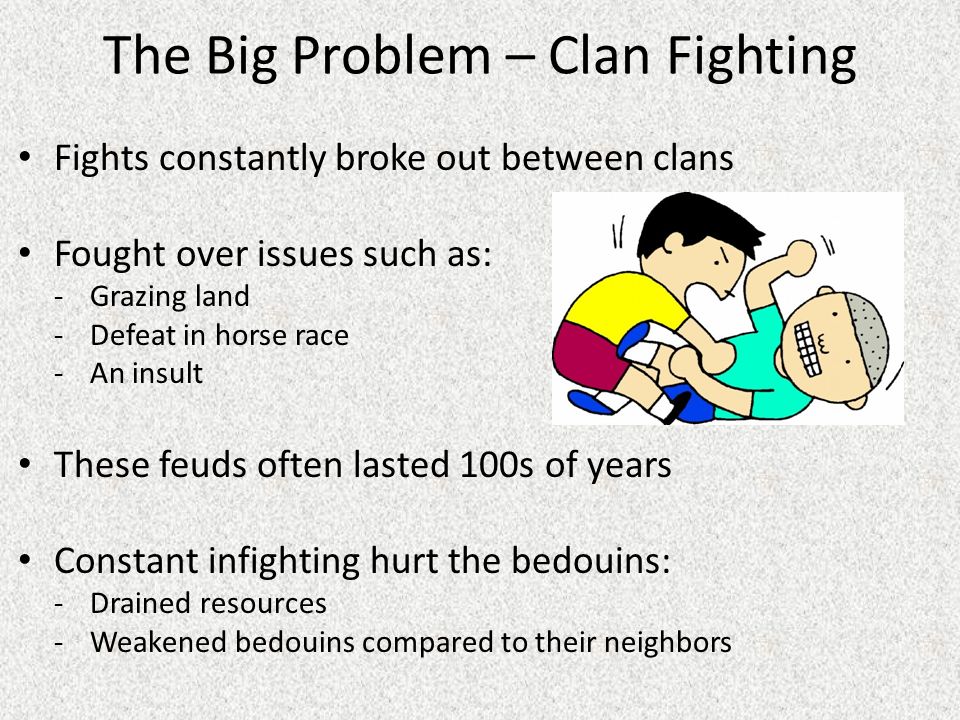 The Big Problem – Clan Fighting

• Fights constantly broke out between clans

• Fought over issues such as:
- Grazing land
- Defeat in horse race
- An insult

• These feuds often lasted 100s of years

• Constant infighting hurt the bedouins:
- Drained resources
- Weakened bedouins compared to their neighbors